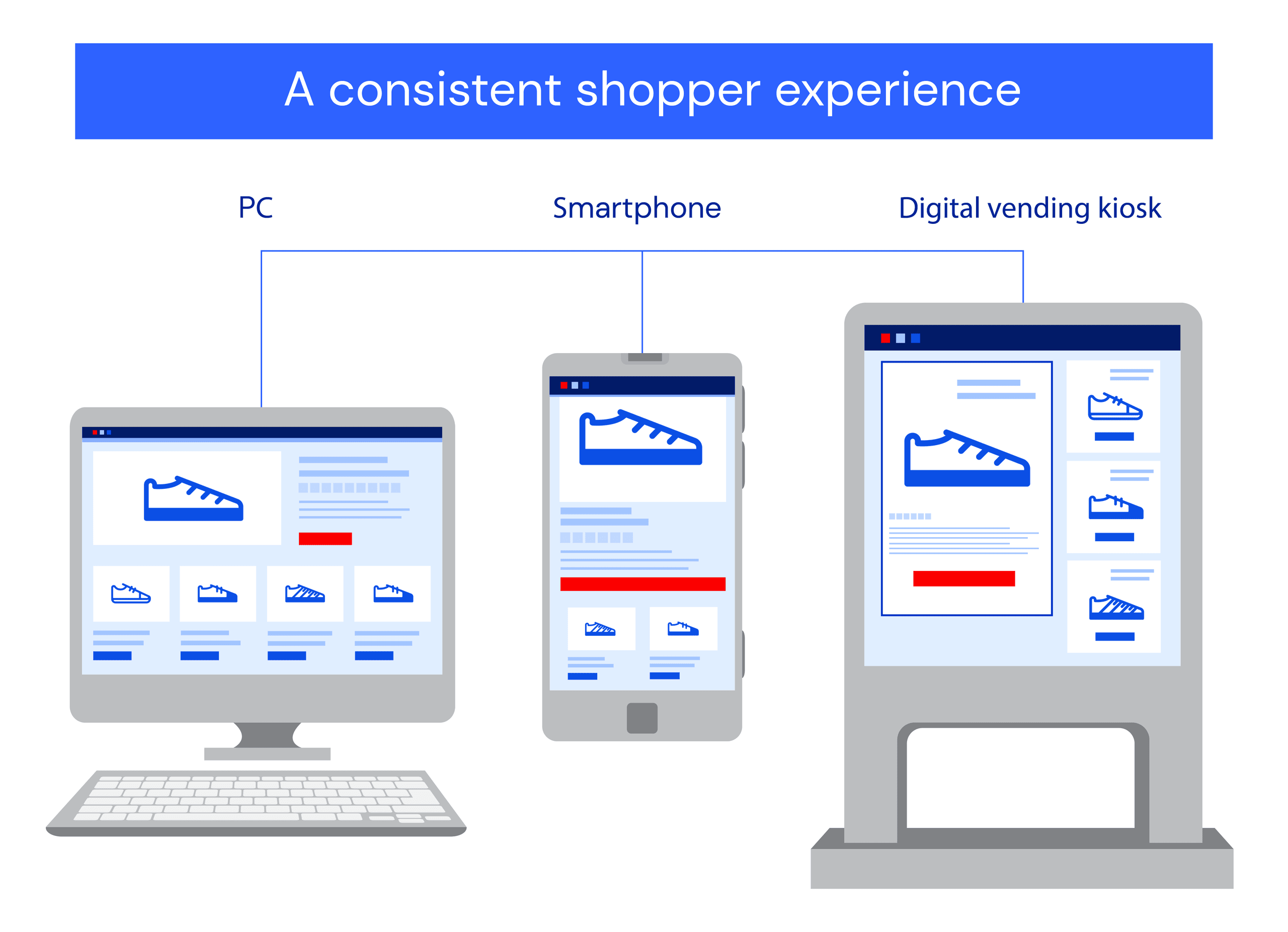 A consistent shopper experience

PC

Smartphone

Digital vending kiosk